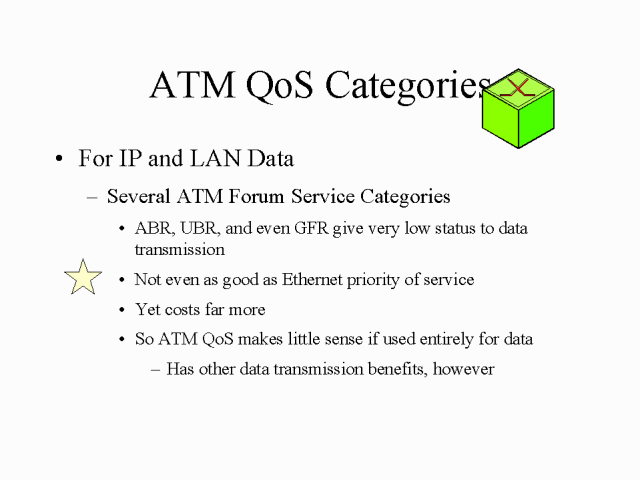 ATM QoS Categories

• For IP and LAN Data

– Several ATM Forum Service Categories

• ABR, UBR, and even GFR give very low status to data transmission

• Not even as good as Ethernet priority of service

• Yet costs far more

• So ATM QoS makes little sense if used entirely for data

– Has other data transmission benefits, however